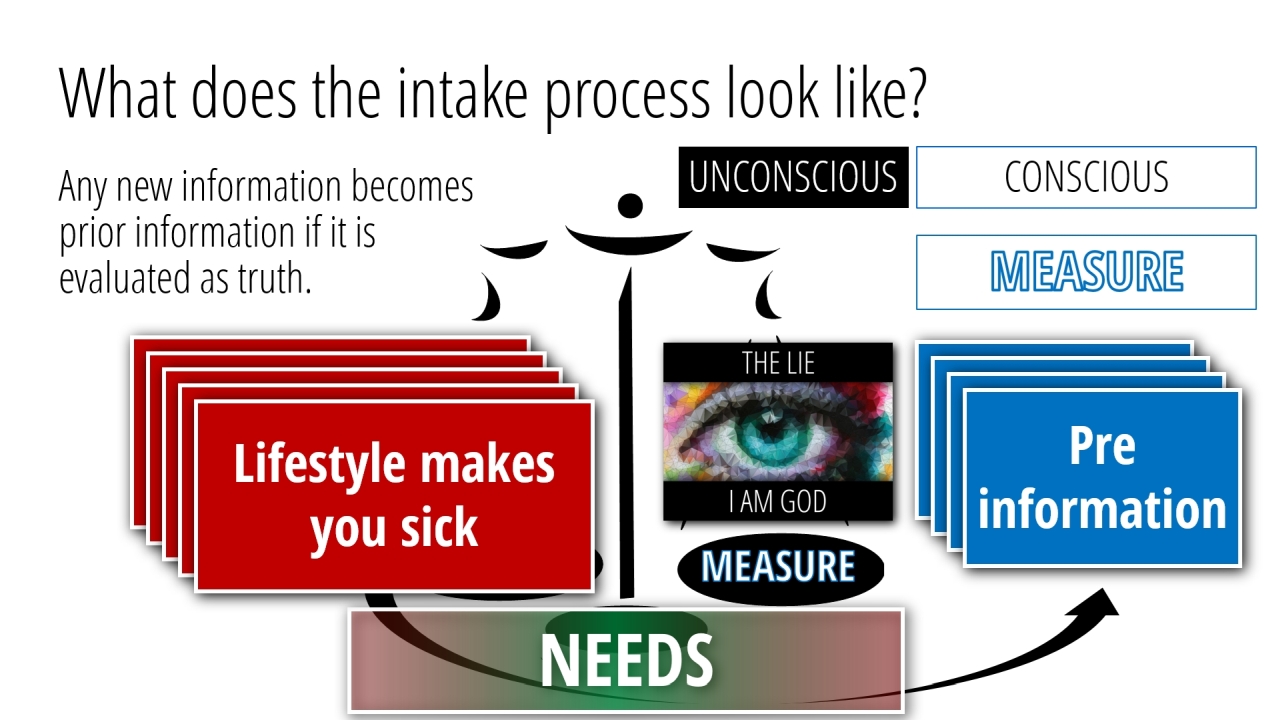 What does the intake process look like?

Any new information becomes prior information if it is evaluated as truth.

UNCONSCIOUS

CONSCIOUS

MEASURE

Lifestyle makes you sick

THE LIE

I AM GOD

MEASURE

Pre information

NEEDS